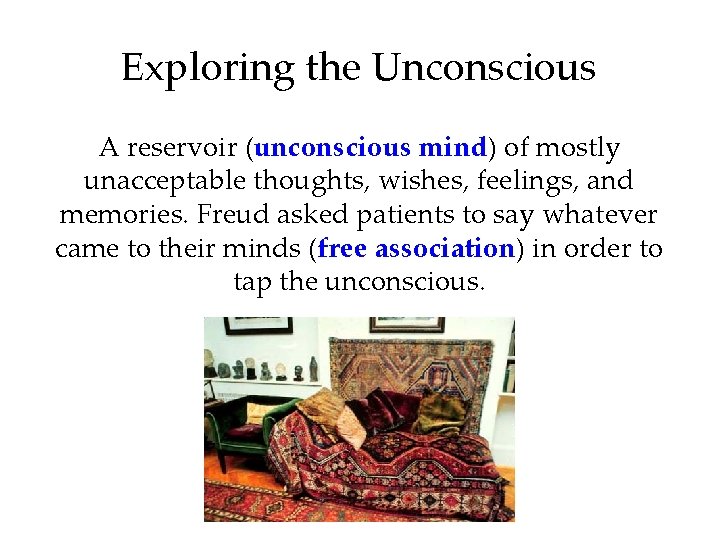 Exploring the Unconscious

A reservoir (unconscious mind) of mostly unacceptable thoughts, wishes, feelings, and memories. Freud asked patients to say whatever came to their minds (free association) in order to tap the unconscious.